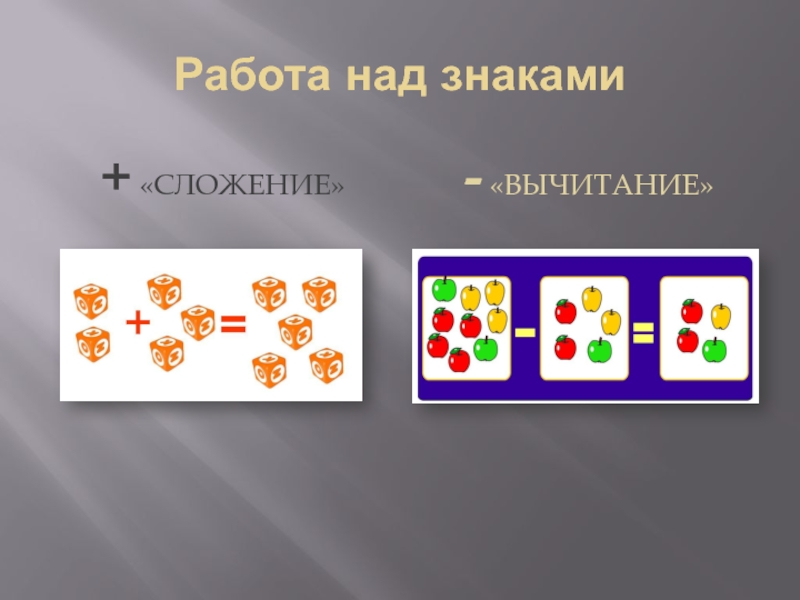 Работа над знаками

+ «СЛОЖЕНИЕ»

- «ВЫЧИТАНИЕ»

+ =

- =